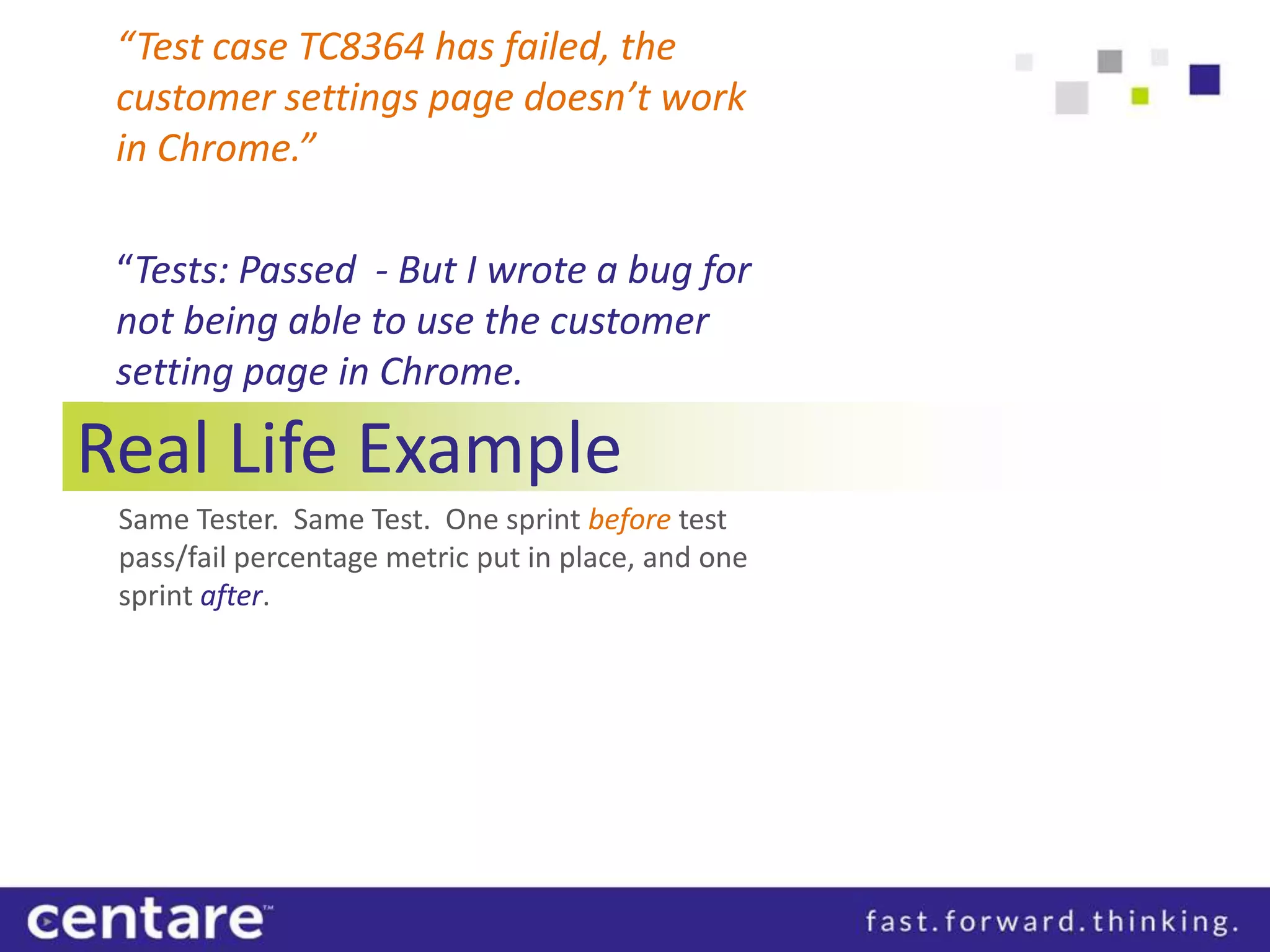 “Test case TC8364 has failed, the customer settings page doesn’t work in Chrome.”

“Tests: Passed - But I wrote a bug for not being able to use the customer setting page in Chrome.

Real Life Example

Same Tester. Same Test. One sprint before test pass/fail percentage metric put in place, and one sprint after.

centare™

fast.forward.thinking.